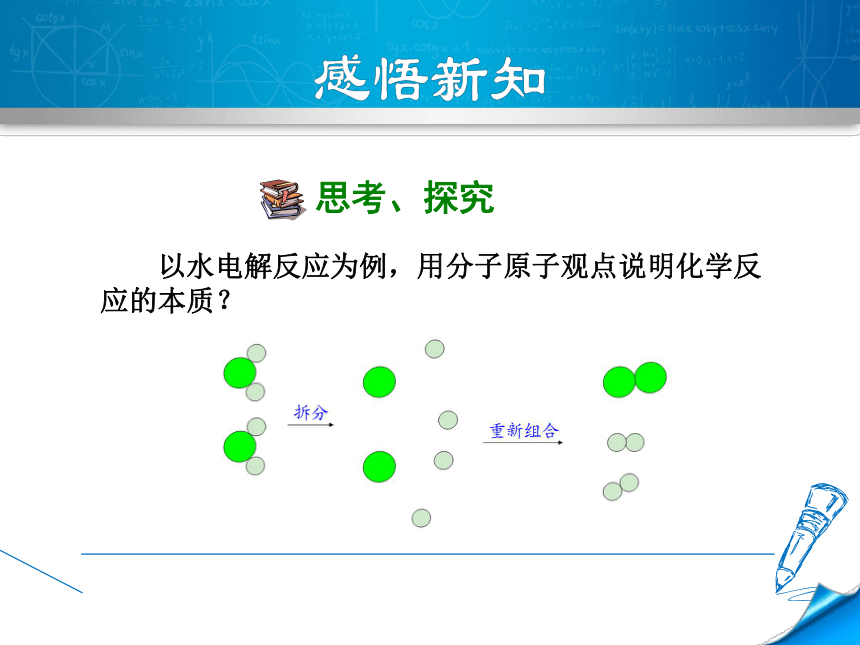 感悟新知

思考、探究

以水电解反应为例，用分子原子观点说明化学反应的本质？

拆分

重新组合